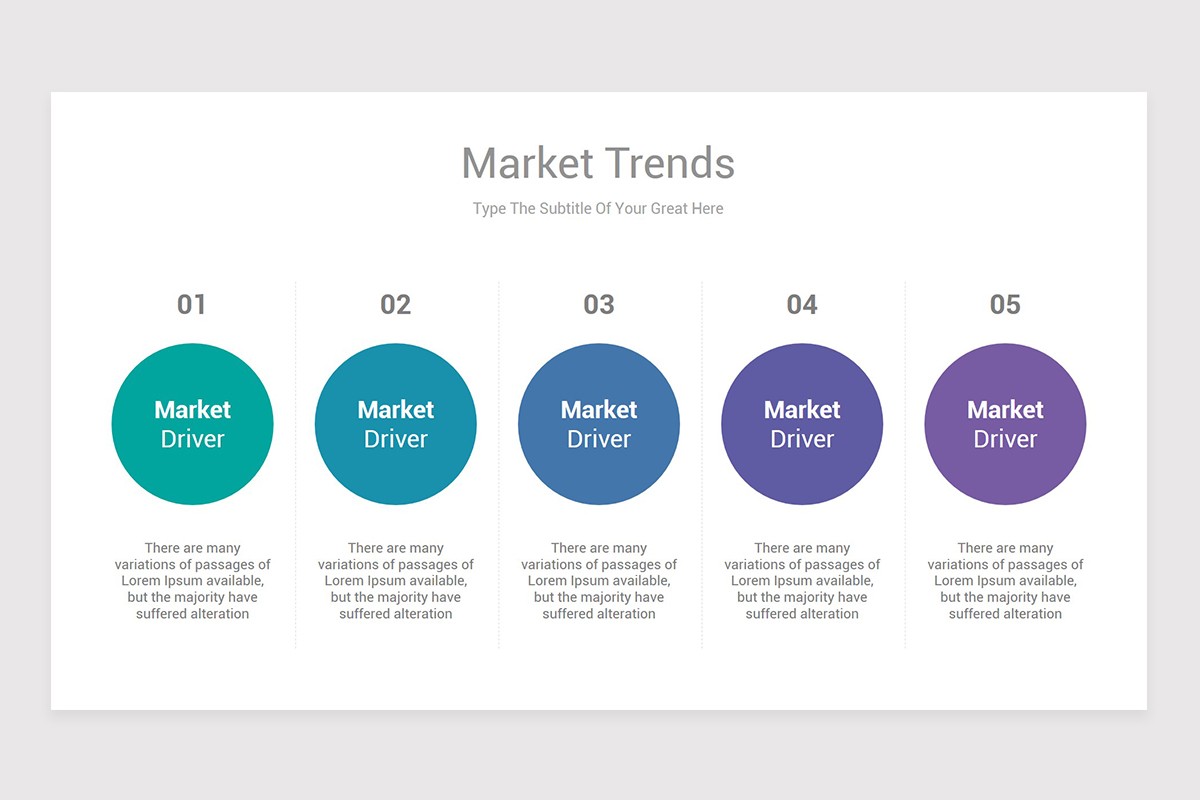 Market Trends

Type The Subtitle Of Your Great Here

01

Market Driver

There are many variations of passages of Lorem Ipsum available, but the majority have suffered alteration

02

Market Driver

There are many variations of passages of Lorem Ipsum available, but the majority have suffered alteration

03

Market Driver

There are many variations of passages of Lorem Ipsum available, but the majority have suffered alteration

04

Market Driver

There are many variations of passages of Lorem Ipsum available, but the majority have suffered alteration

05

Market Driver

There are many variations of passages of Lorem Ipsum available, but the majority have suffered alteration